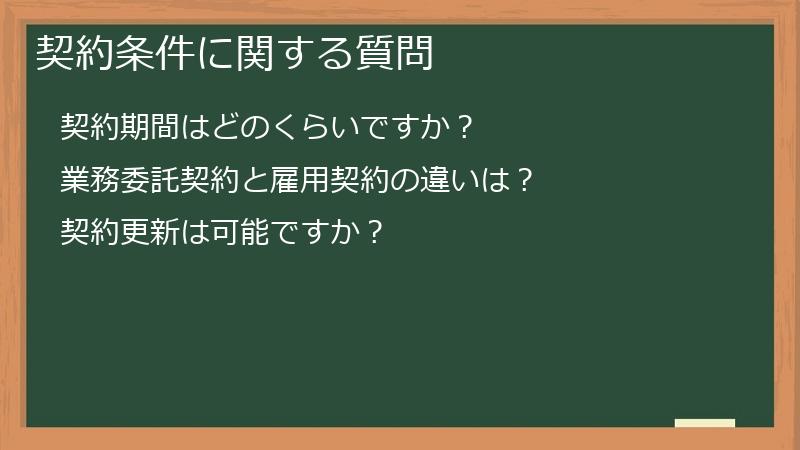 契約条件に関する質問

契約期間はどのくらいですか？

業務委託契約と雇用契約の違いは？

契約更新は可能ですか？